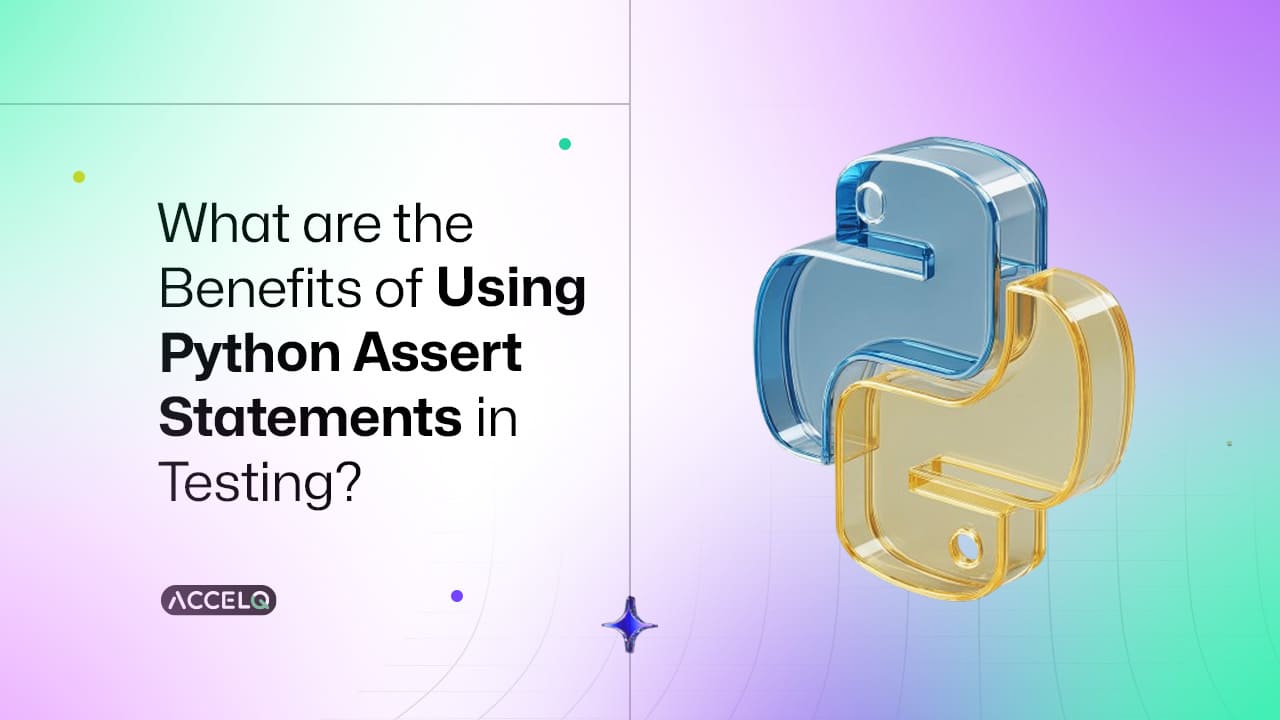 What are the Benefits of Using Python Assert Statements in Testing?

ACCELQ